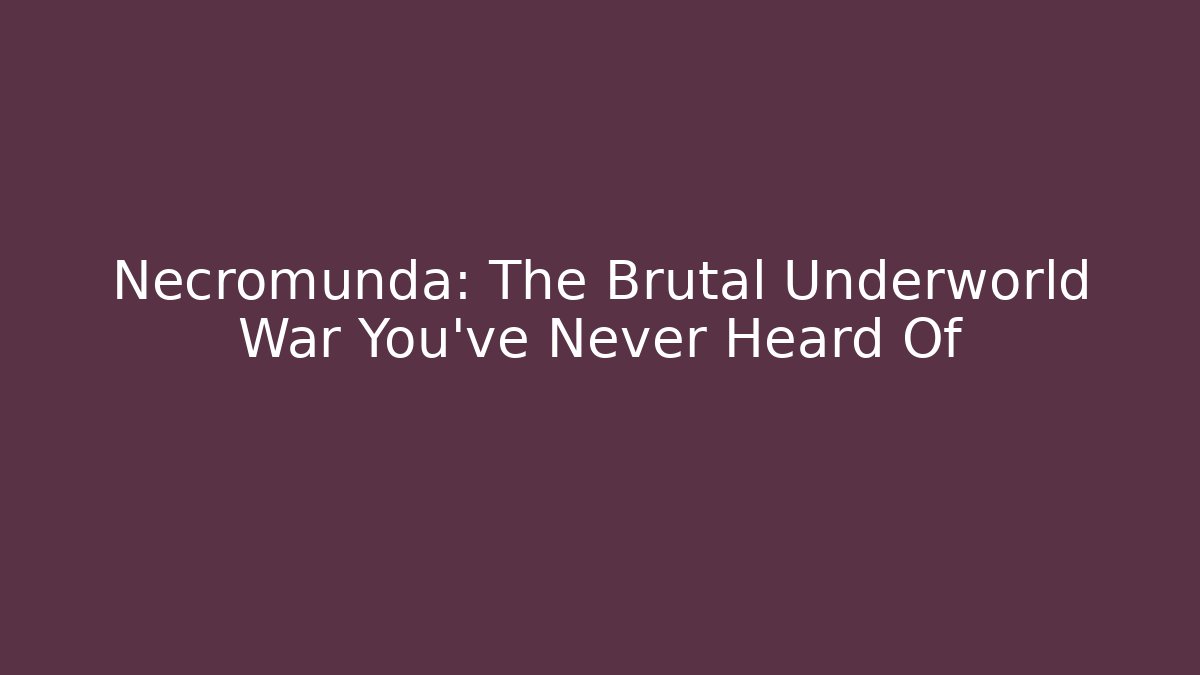 Necromunda: The Brutal Underworld War You've Never Heard Of